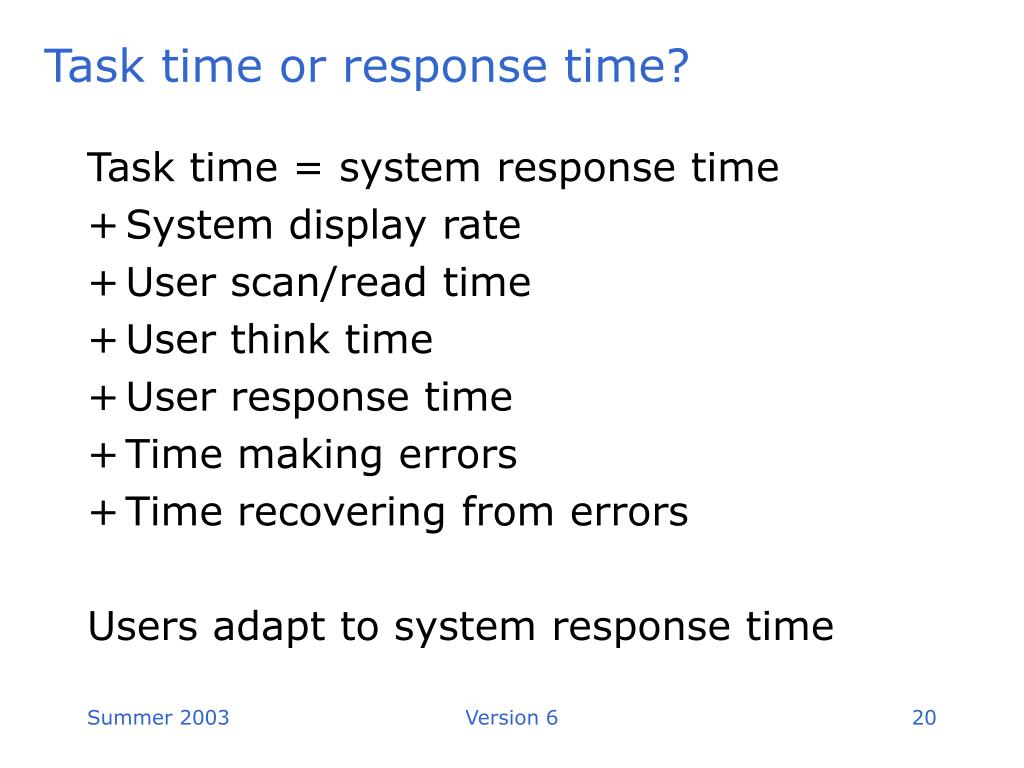 Task time or response time?

Task time = system response time
+ System display rate
+ User scan/read time
+ User think time
+ User response time
+ Time making errors
+ Time recovering from errors

Users adapt to system response time

Summer 2003
Version 6
20